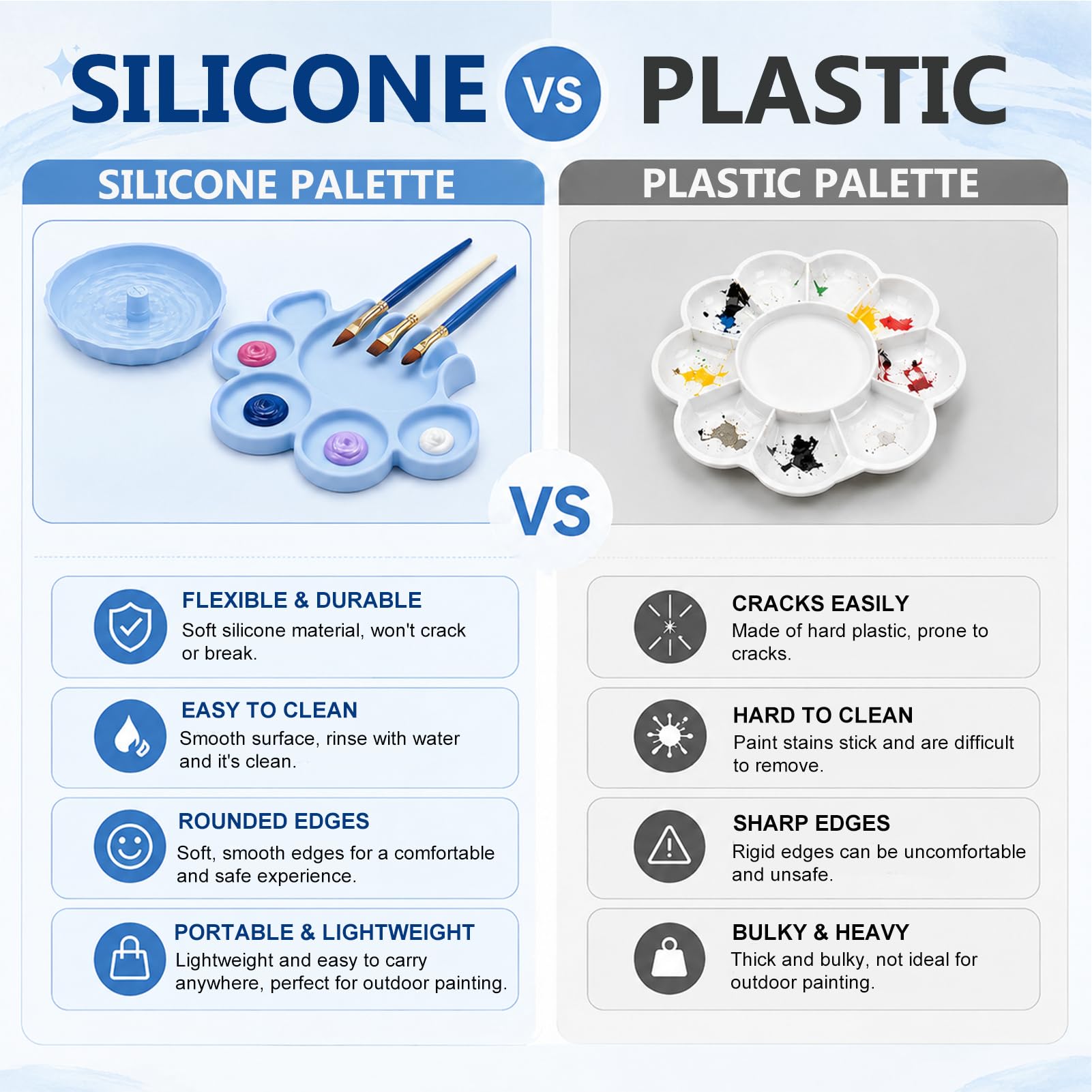 SILICONE VS PLASTIC

SILICONE PALETTE

VS

FLEXIBLE & DURABLE
Soft silicone material, won't crack or break.

EASY TO CLEAN
Smooth surface, rinse with water and it's clean.

ROUNDED EDGES
Soft, smooth edges for a comfortable and safe experience.

PORTABLE & LIGHTWEIGHT
Lightweight and easy to carry anywhere, perfect for outdoor painting.

PLASTIC PALETTE

CRACKS EASILY
Made of hard plastic, prone to cracks.

HARD TO CLEAN
Paint stains stick and are difficult to remove.

SHARP EDGES
Rigid edges can be uncomfortable and unsafe.

BULKY & HEAVY
Thick and bulky, not ideal for outdoor painting.